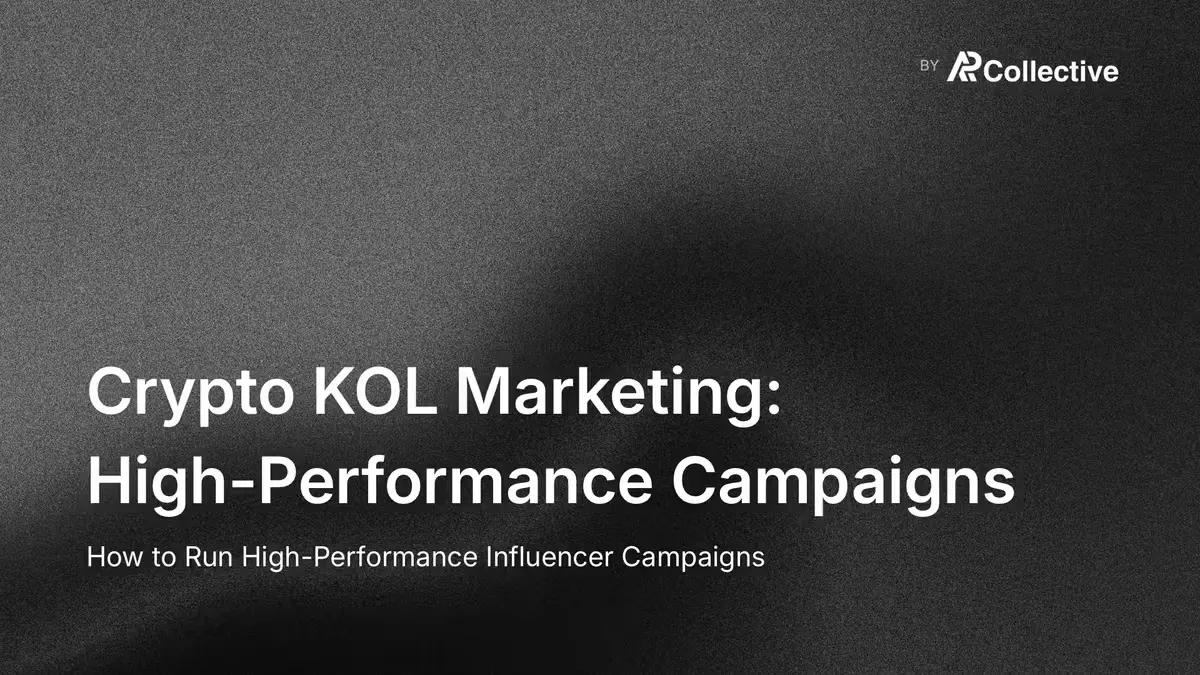 BY AR Collective

Crypto KOL Marketing: High-Performance Campaigns

How to Run High-Performance Influencer Campaigns